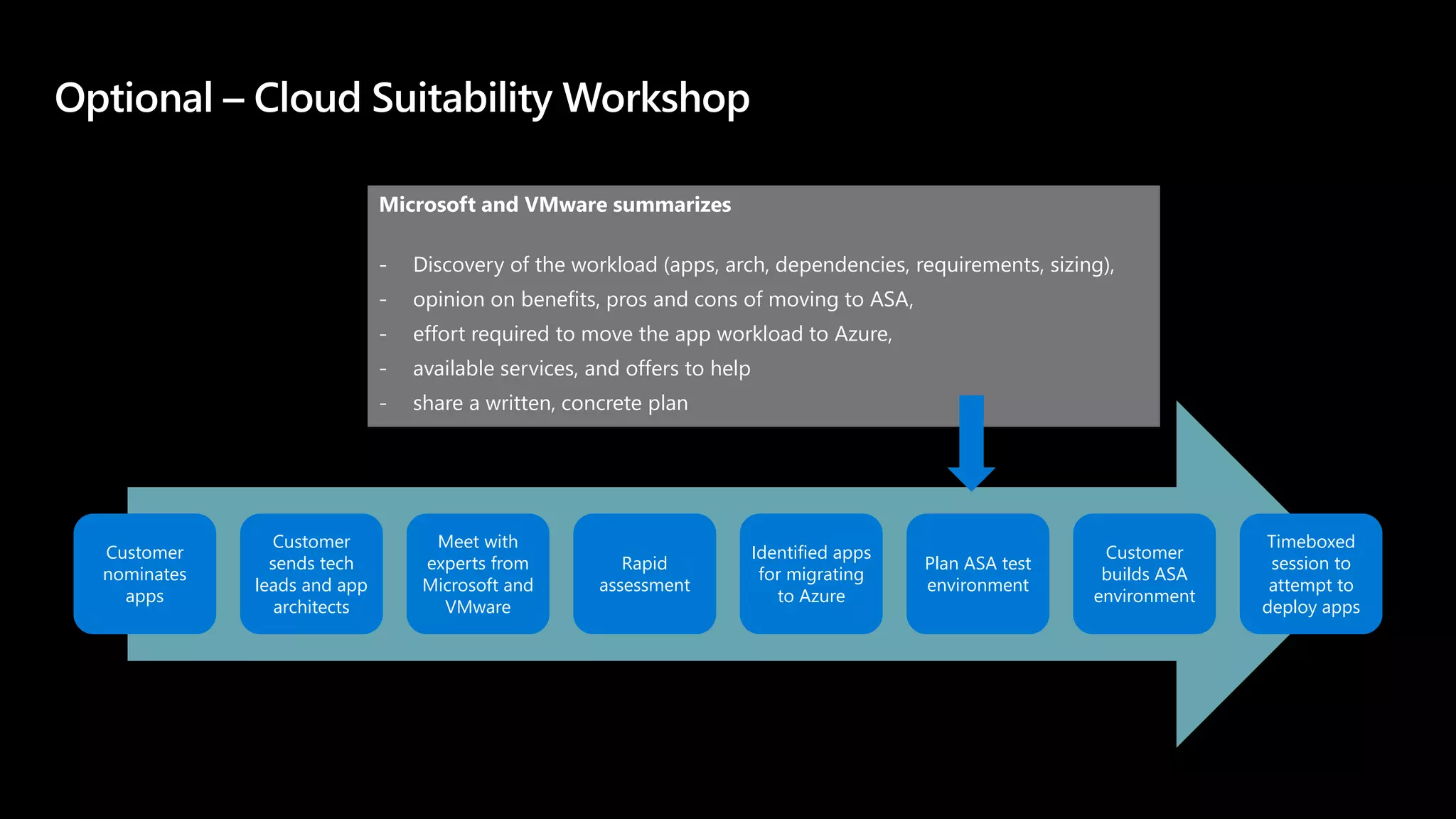 Optional – Cloud Suitability Workshop

Microsoft and VMware summarizes

- Discovery of the workload (apps, arch, dependencies, requirements, sizing),
- opinion on benefits, pros and cons of moving to ASA,
- effort required to move the app workload to Azure,
- available services, and offers to help
- share a written, concrete plan

Customer nominates apps

Customer sends tech leads and app architects

Meet with experts from Microsoft and VMware

Rapid assessment

Identified apps for migrating to Azure

Plan ASA test environment

Customer builds ASA environment

Timeboxed session to attempt to deploy apps